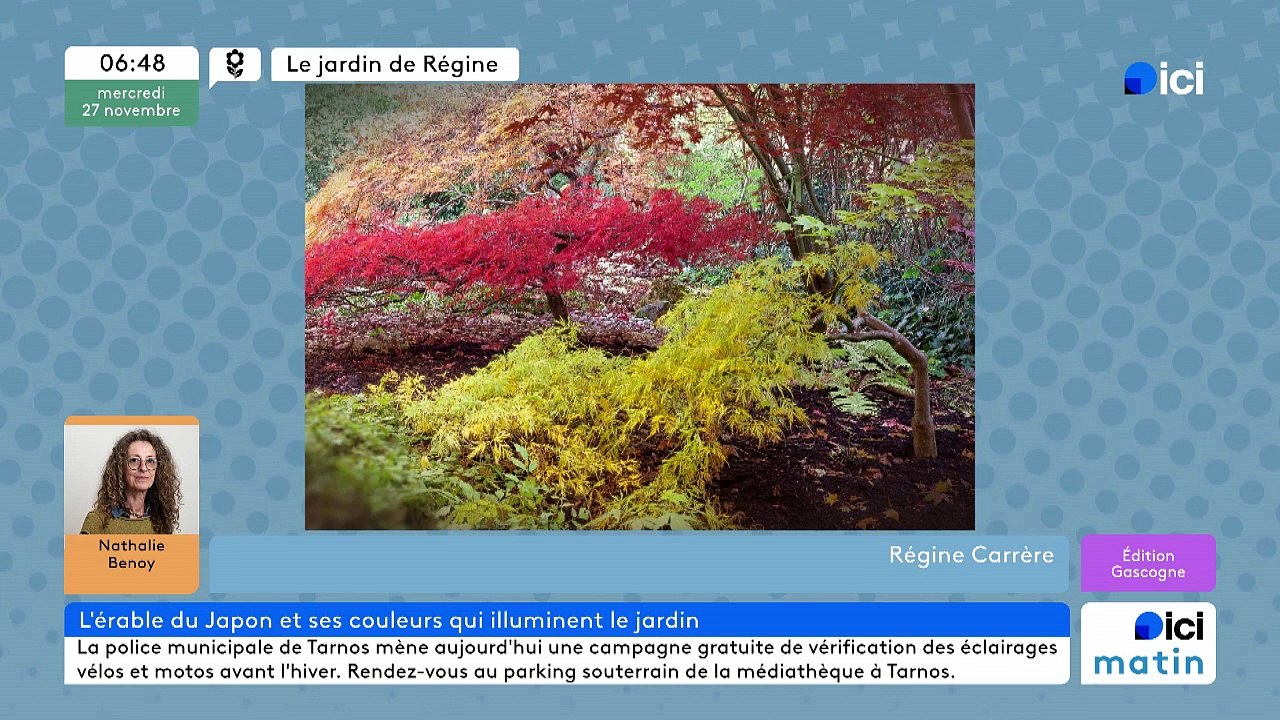 06:48
mercredi
27 novembre

Le jardin de Régine

ici

Nathalie
Benoy

Régine Carrère

Édition
Gascogne

L'érable du Japon et ses couleurs qui illuminent le jardin

La police municipale de Tarnos mène aujourd'hui une campagne gratuite de vérification des éclairages vélos et motos avant l'hiver. Rendez-vous au parking souterrain de la médiathèque à Tarnos.

ici
matin